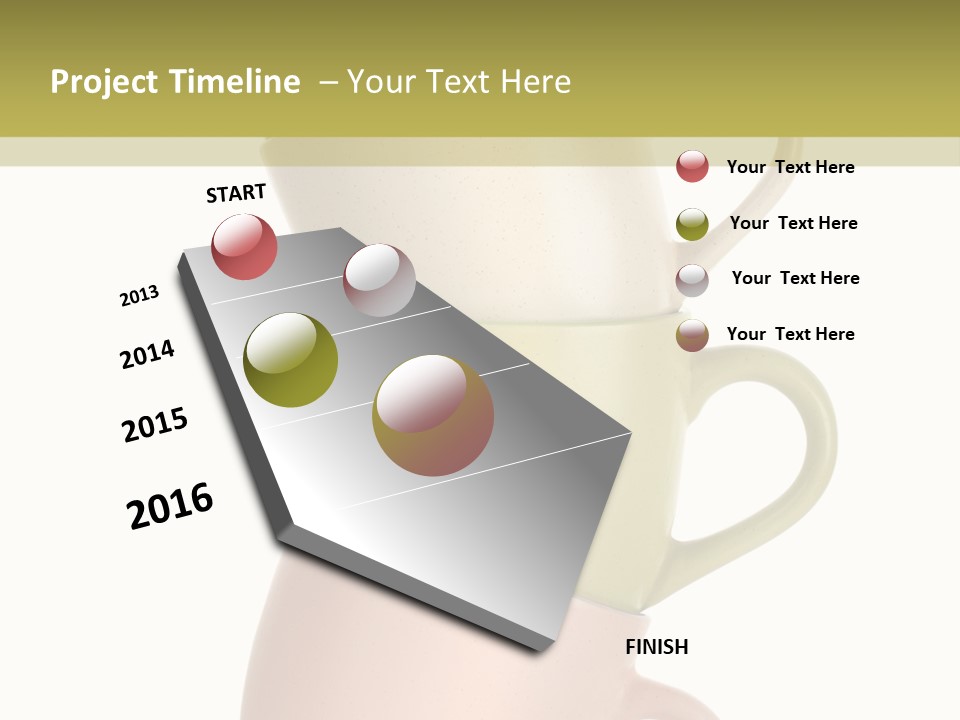 Project Timeline – Your Text Here

START

2013

2014

2015

2016

FINISH

Your Text Here

Your Text Here

Your Text Here

Your Text Here